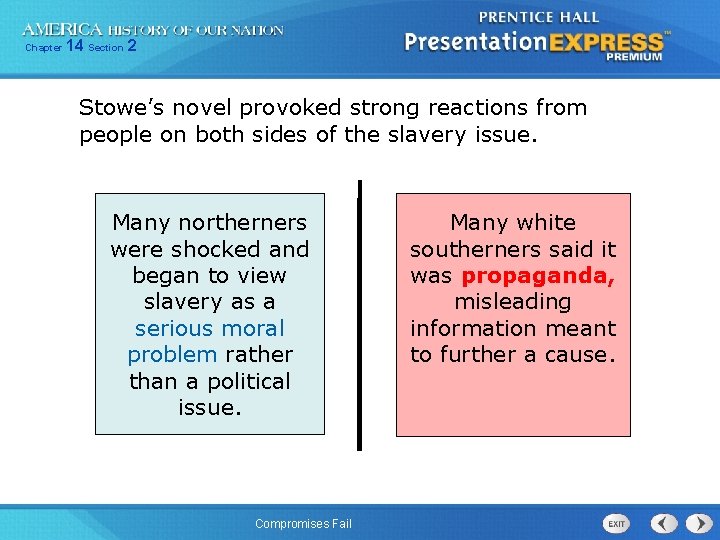 AMERICA HISTORY OF OUR NATION
Chapter 14 Section 2

PRENTICE HALL
PresentationEXPRESS™
PREMIUM

Stowe's novel provoked strong reactions from people on both sides of the slavery issue.

Many northerners were shocked and began to view slavery as a serious moral problem rather than a political issue.

Many white southerners said it was propaganda, misleading information meant to further a cause.

Compromises Fail

EXIT